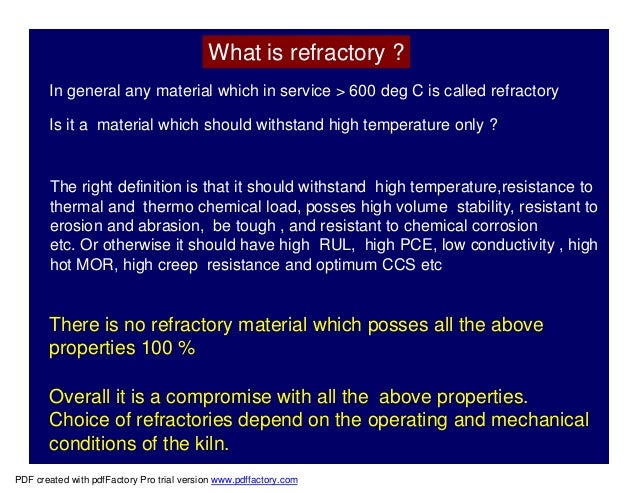 What is refractory ?

In general any material which in service > 600 deg C is called refractory

Is it a material which should withstand high temperature only ?

The right definition is that it should withstand high temperature,resistance to thermal and thermo chemical load, posses high volume stability, resistant to erosion and abrasion, be tough , and resistant to chemical corrosion etc. Or otherwise it should have high RUL, high PCE, low conductivity , high hot MOR, high creep resistance and optimum CCS etc

There is no refractory material which posses all the above properties 100 %

Overall it is a compromise with all the above properties. Choice of refractories depend on the operating and mechanical conditions of the kiln.

PDF created with pdfFactory Pro trial version www.pdffactory.com